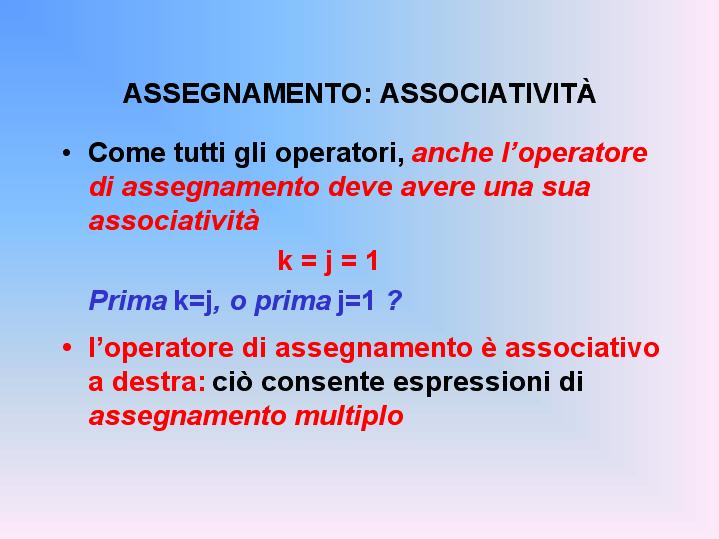 ASSEGNAMENTO: ASSOCIATIVITÀ

• Come tutti gli operatori, anche l'operatore di assegnamento deve avere una sua associatività

k = j = 1

Prima k=j, o prima j=1 ?

• l'operatore di assegnamento è associativo a destra: ciò consente espressioni di assegnamento multiplo